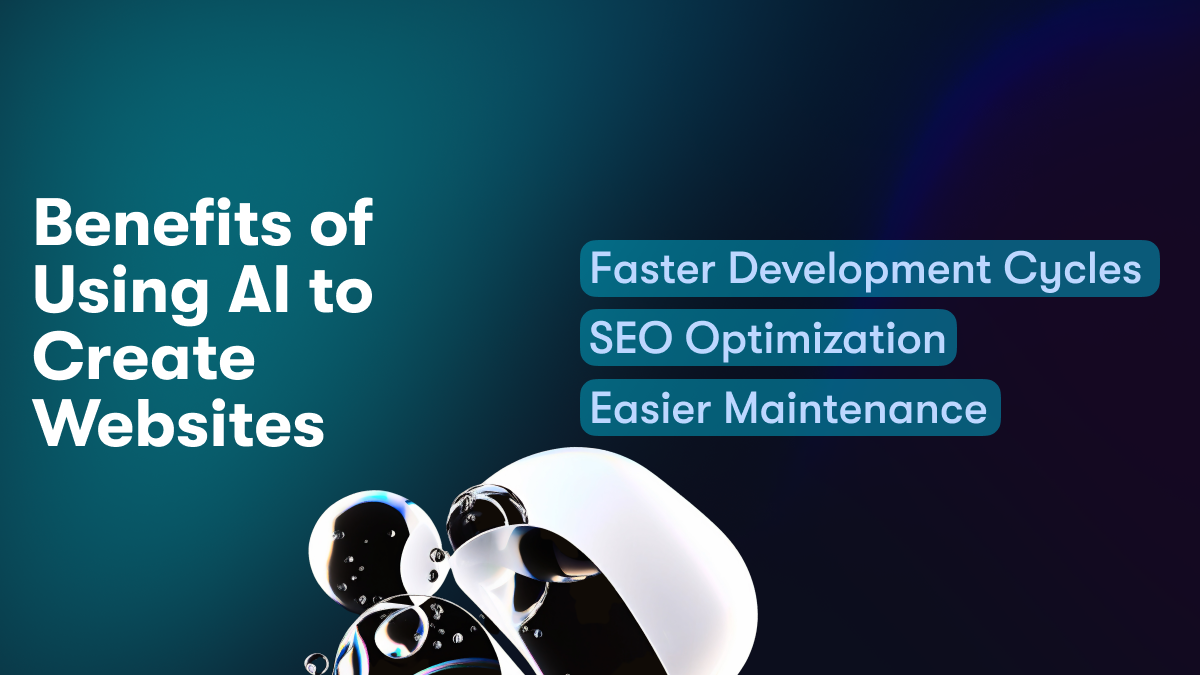 Benefits of Using AI to Create Websites

Faster Development Cycles

SEO Optimization

Easier Maintenance